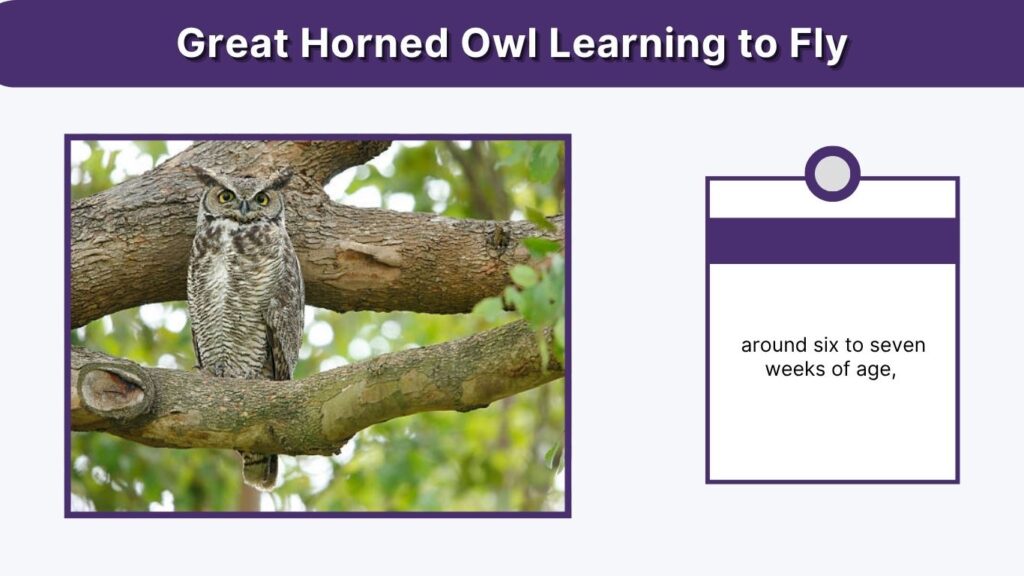 Great Horned Owl Learning to Fly

around six to seven weeks of age,